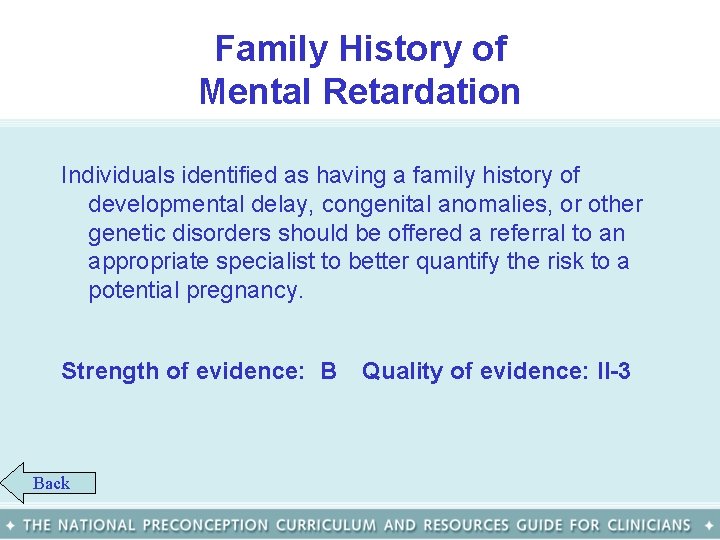 Family History of Mental Retardation

Individuals identified as having a family history of developmental delay, congenital anomalies, or other genetic disorders should be offered a referral to an appropriate specialist to better quantify the risk to a potential pregnancy.

Strength of evidence: B Quality of evidence: II-3

Back

✦ THE NATIONAL PRECONCEPTION CURRICULUM AND RESOURCES GUIDE FOR CLINICIANS ✦